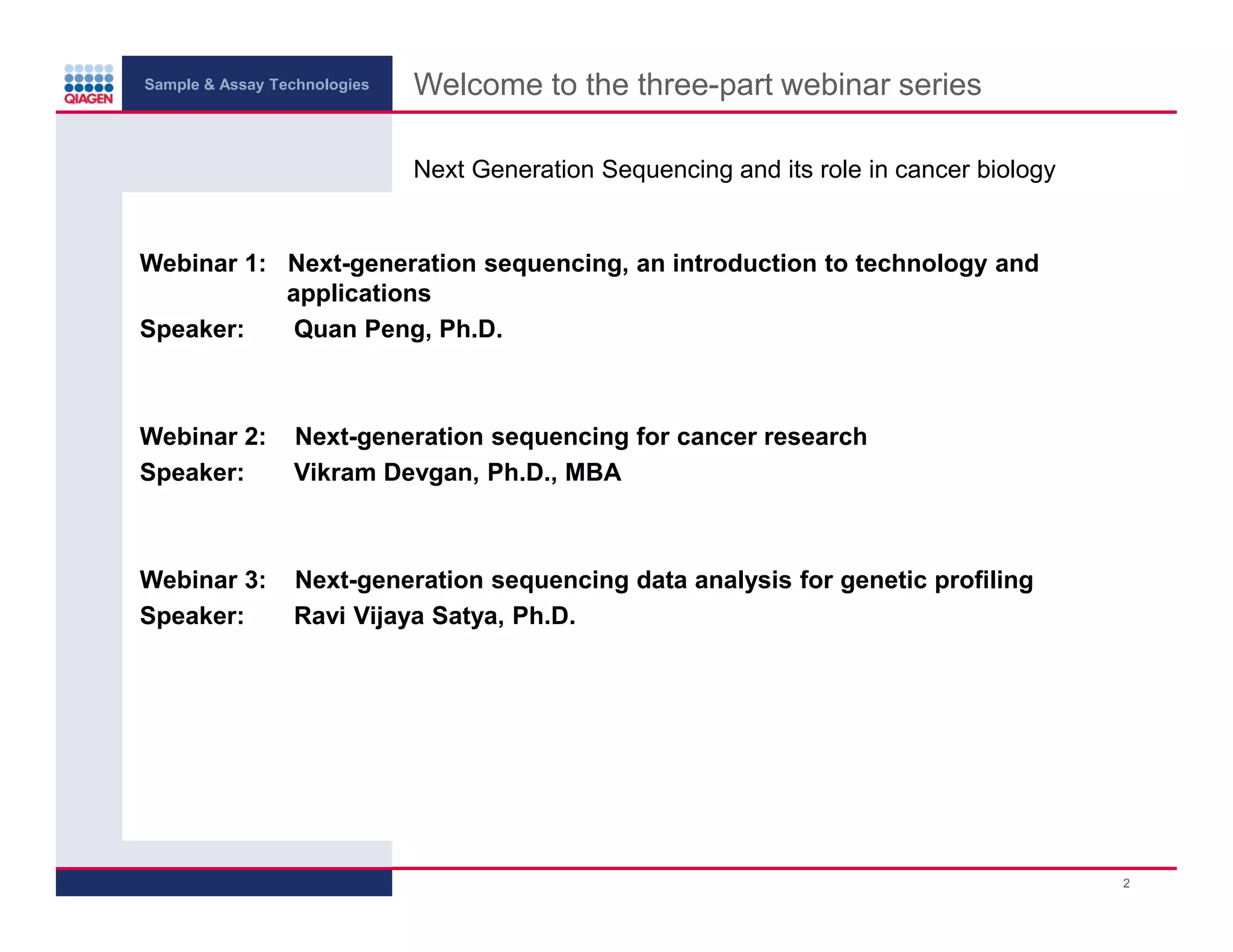 QIAGEN

Sample & Assay Technologies

Welcome to the three-part webinar series

Next Generation Sequencing and its role in cancer biology

Webinar 1: Next-generation sequencing, an introduction to technology and applications

Speaker: Quan Peng, Ph.D.

Webinar 2: Next-generation sequencing for cancer research

Speaker: Vikram Devgan, Ph.D., MBA

Webinar 3: Next-generation sequencing data analysis for genetic profiling

Speaker: Ravi Vijaya Satya, Ph.D.

2